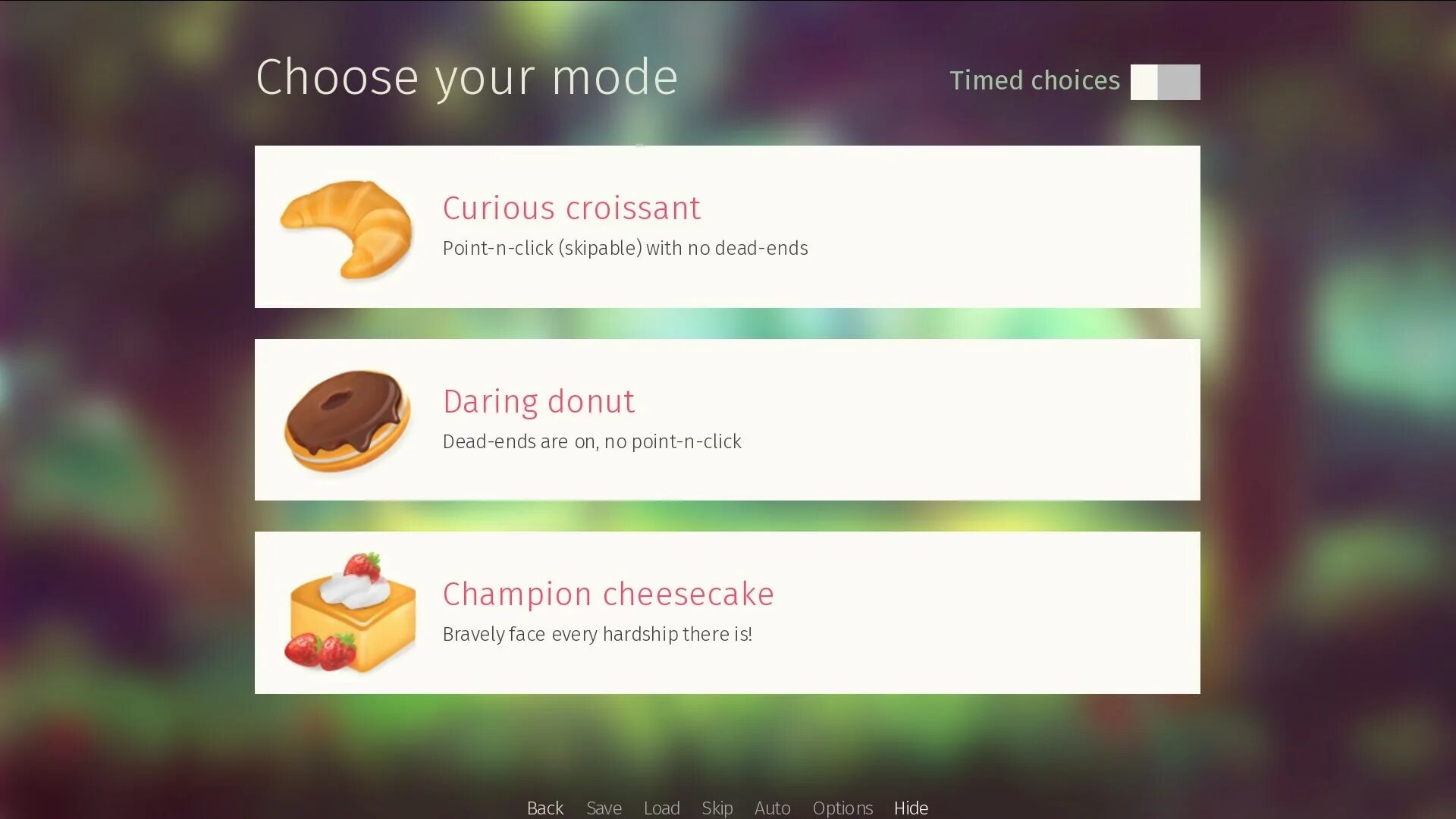 Choose your mode

Timed choices

Curious croissant

Point-n-click (skipable) with no dead-ends

Daring donut

Dead-ends are on, no point-n-click

Champion cheesecake

Bravely face every hardship there is!

Back Save Load Skip Auto Options Hide